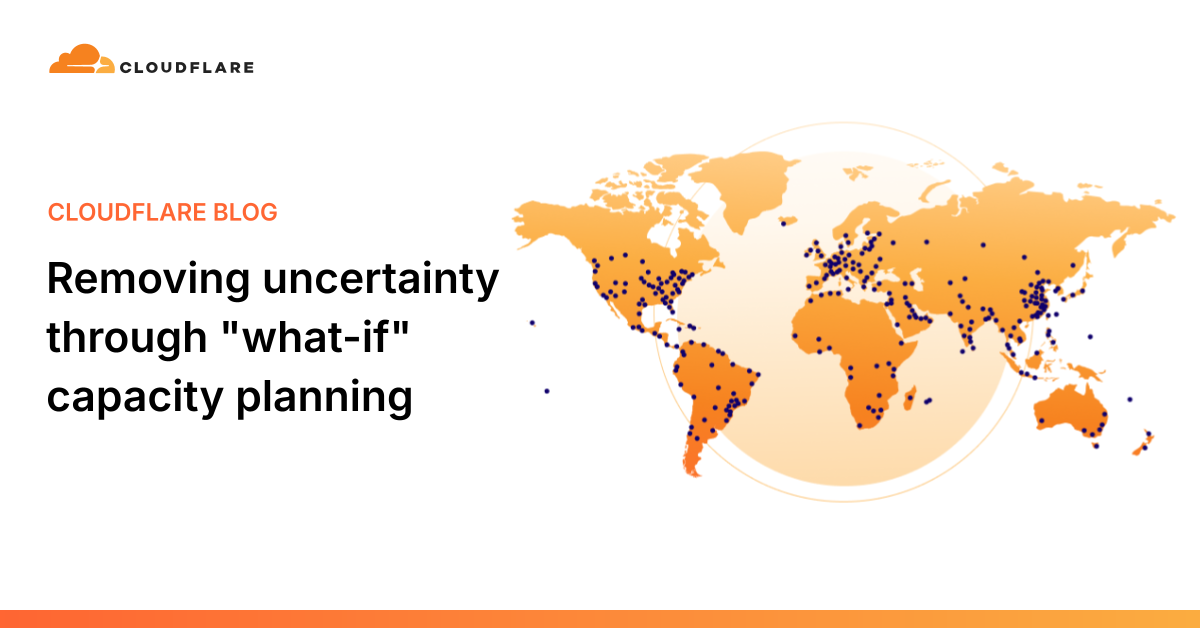 CLOUDFLARE

CLOUDFLARE BLOG

Removing uncertainty through "what-if" capacity planning